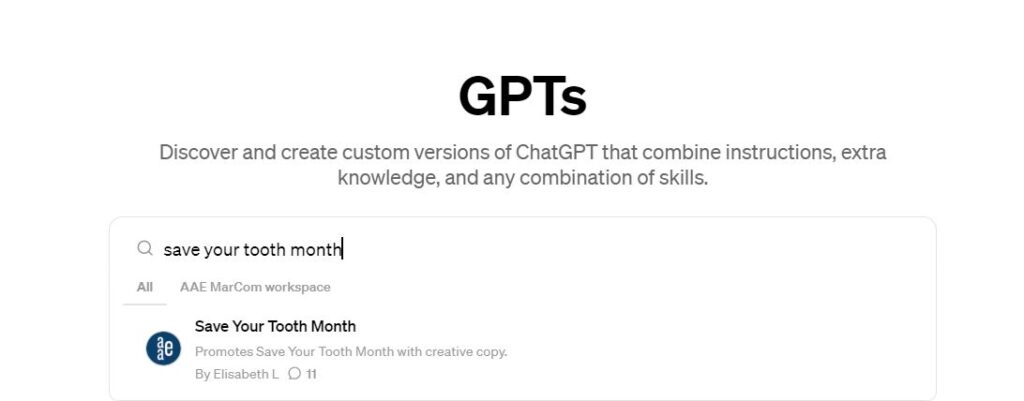 GPTs

Discover and create custom versions of ChatGPT that combine instructions, extra knowledge, and any combination of skills.

save your tooth month

All AAE MarCom workspace

aae

Save Your Tooth Month

Promotes Save Your Tooth Month with creative copy.

By Elisabeth L 11